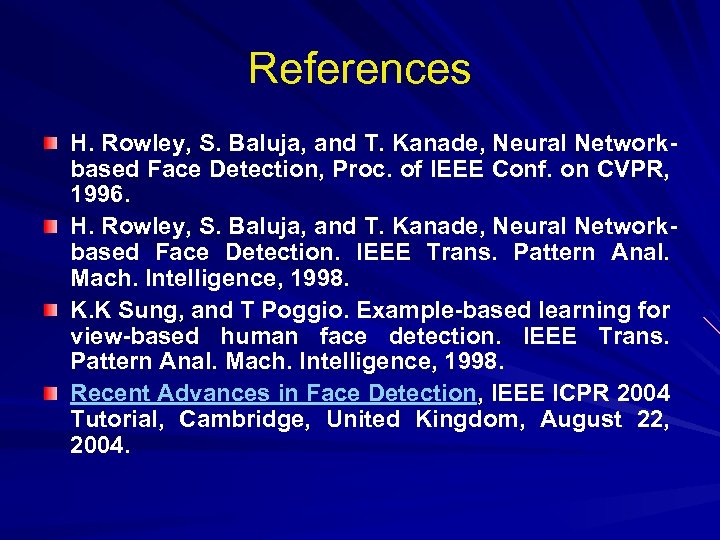 References

H. Rowley, S. Baluja, and T. Kanade, Neural Network-based Face Detection, Proc. of IEEE Conf. on CVPR, 1996.

H. Rowley, S. Baluja, and T. Kanade, Neural Network-based Face Detection. IEEE Trans. Pattern Anal. Mach. Intelligence, 1998.

K.K Sung, and T Poggio. Example-based learning for view-based human face detection. IEEE Trans. Pattern Anal. Mach. Intelligence, 1998.

Recent Advances in Face Detection, IEEE ICPR 2004 Tutorial, Cambridge, United Kingdom, August 22, 2004.